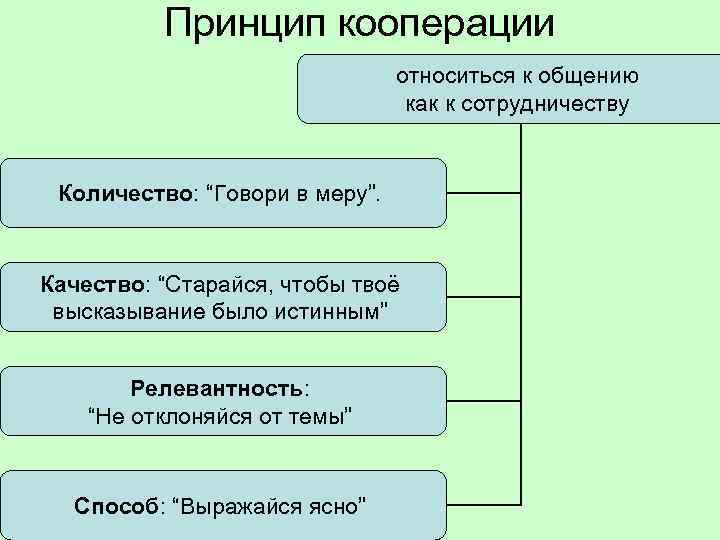 Принцип кооперации

относиться к общению как к сотрудничеству

Количество: “Говори в меру”.

Качество: “Старайся, чтобы твоё высказывание было истинным”

Релевантность: “Не отклоняйся от темы”

Способ: “Выражайся ясно”